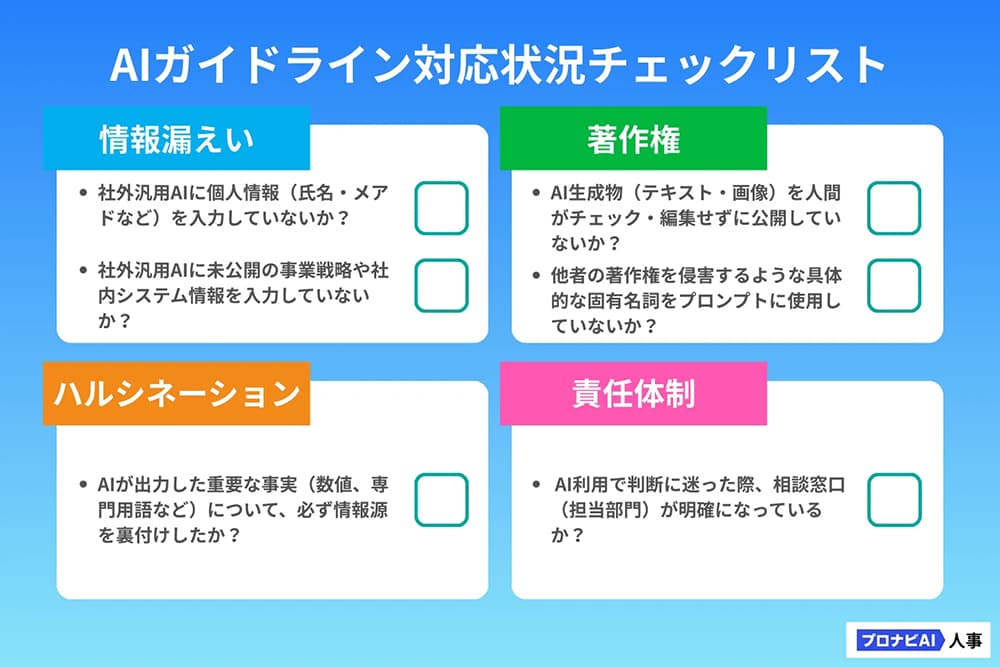 AIガイドライン対応状況チェックリスト

情報漏えい

• 社外汎用AIに個人情報（氏名・メアドなど）を入力していないか？

• 社外汎用AIに未公開の事業戦略や社内システム情報を入力していないか？

著作権

• AI生成物（テキスト・画像）を人間がチェック・編集せずに公開していないか？

• 他者の著作権を侵害するような具体的な固有名詞をプロンプトに使用していないか？

ハルシネーション

• AIが出力した重要な事実（数値、専門用語など）について、必ず情報源を裏付けしたか？

責任体制

• AI利用で判断に迷った際、相談窓口（担当部門）が明確になっているか？

プロナビAI 人事